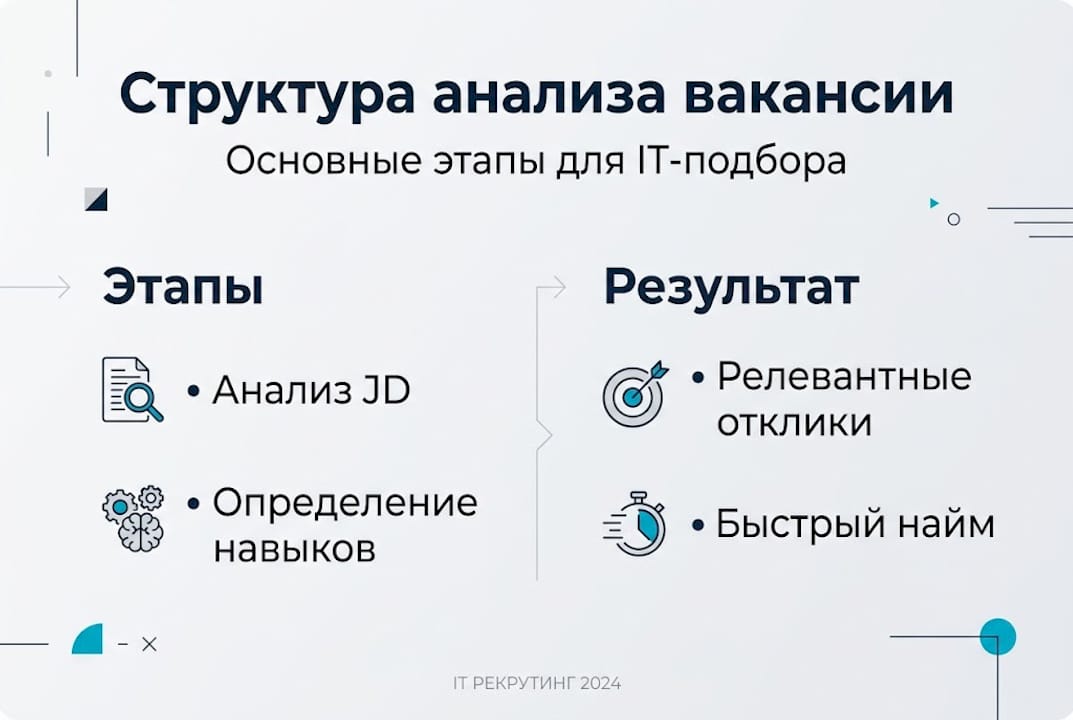 Структура анализа вакансии

Основные этапы для IT-подбора

Этапы

• Анализ JD

• Определение навыков

Результат

• Релевантные отклики

• Быстрый найм

IT РЕКРУТИНГ 2024